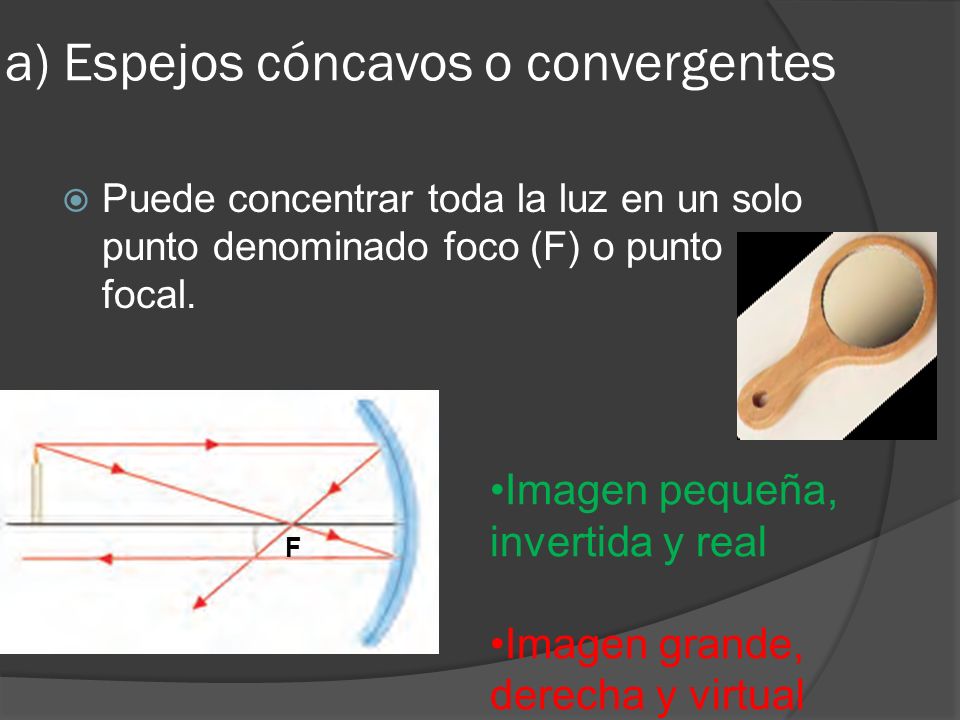 a) Espejos cóncavos o convergentes

Puede concentrar toda la luz en un solo punto denominado foco (F) o punto focal.

F

•Imagen pequeña, invertida y real

•Imagen grande, derecha y virtual